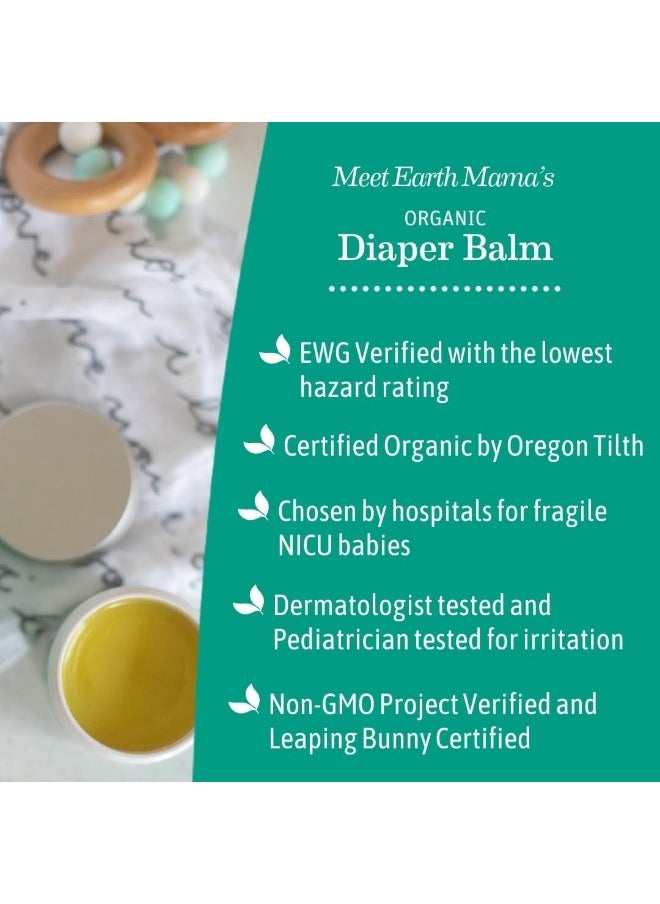 Meet Earth Mama's

ORGANIC

Diaper Balm

EWG Verified with the lowest hazard rating

Certified Organic by Oregon Tilth

Chosen by hospitals for fragile NICU babies

Dermatologist tested and Pediatrician tested for irritation

Non-GMO Project Verified and Leaping Bunny Certified